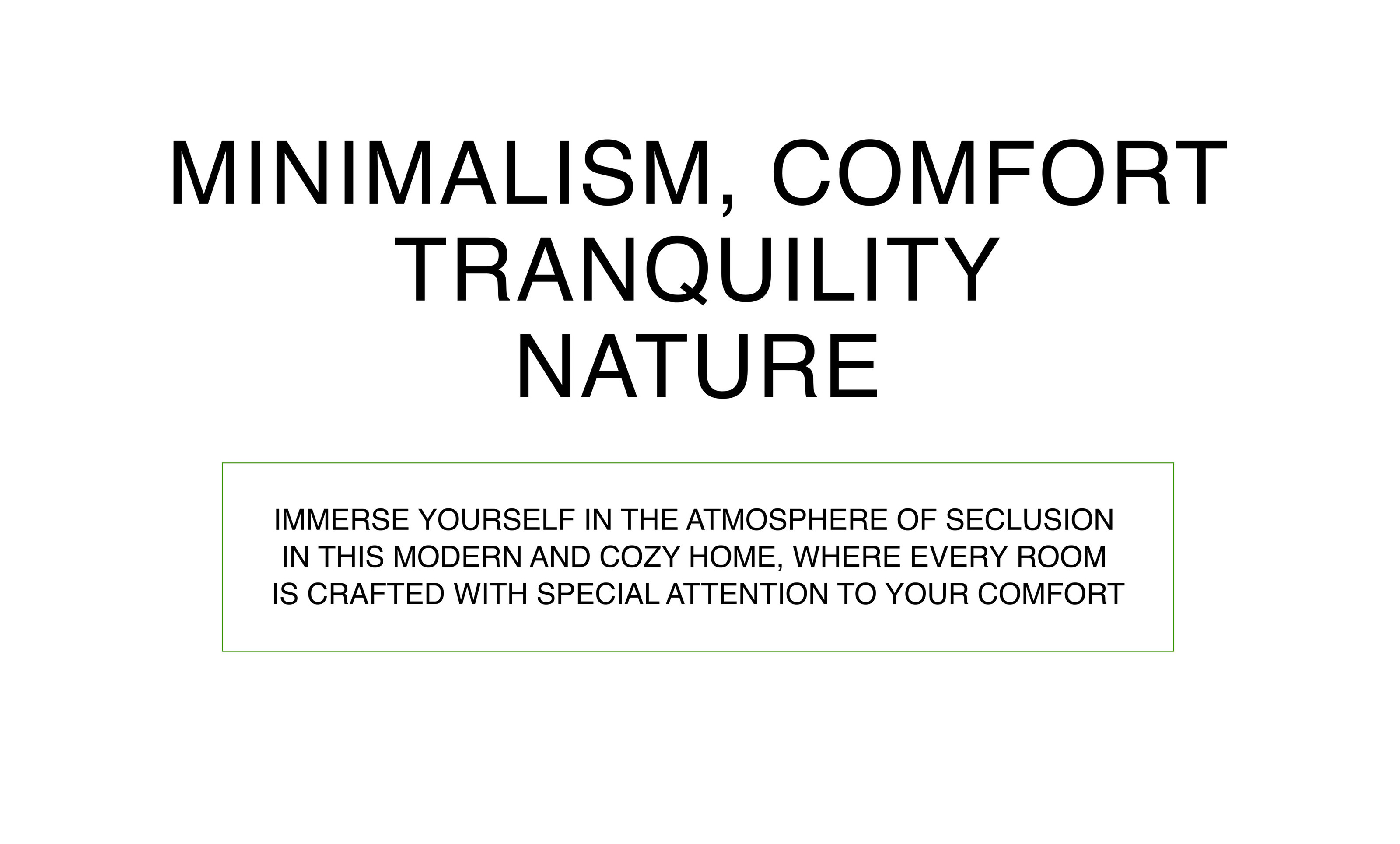 MINIMALISM, COMFORT
TRANQUILITY
NATURE

IMMERSE YOURSELF IN THE ATMOSPHERE OF SECLUSION IN THIS MODERN AND COZY HOME, WHERE EVERY ROOM IS CRAFTED WITH SPECIAL ATTENTION TO YOUR COMFORT